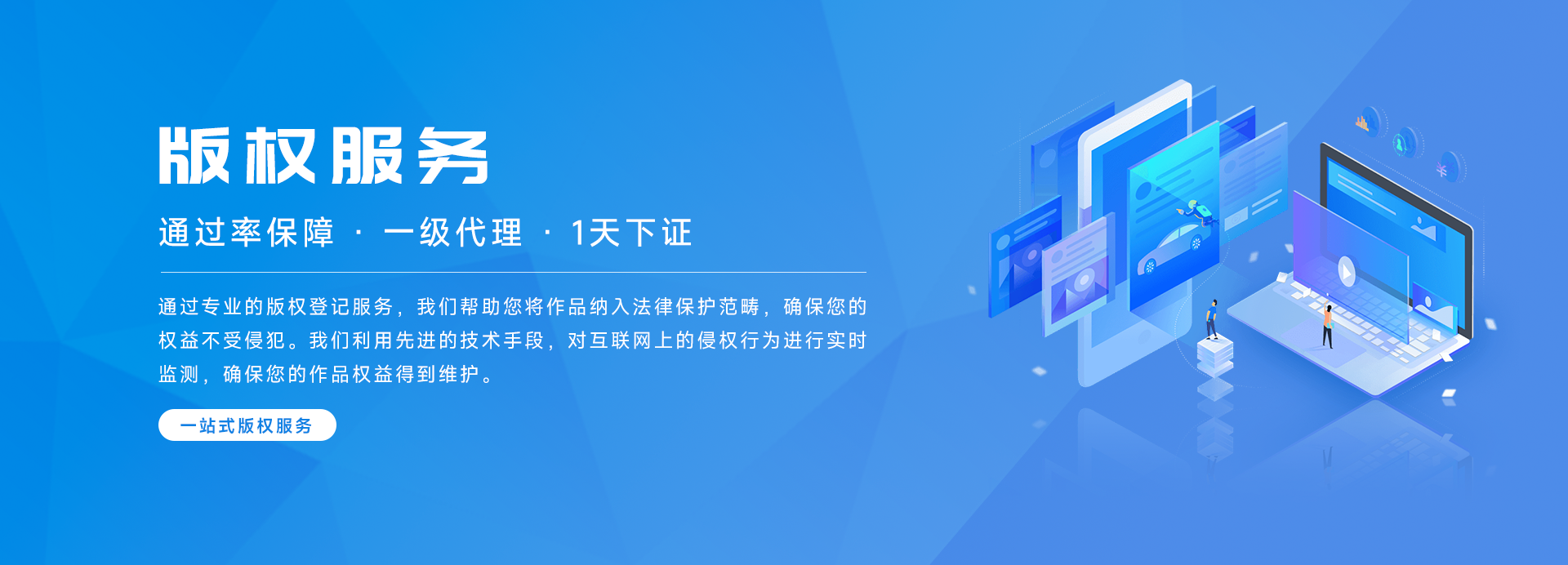 版权服务

通过率保障 · 一级代理 · 1天下证

通过专业的版权登记服务，我们帮助您将作品纳入法律保护范畴，确保您的权益不受侵犯。我们利用先进的技术手段，对互联网上的侵权行为进行实时监测，确保您的作品权益得到维护。

一站式版权服务